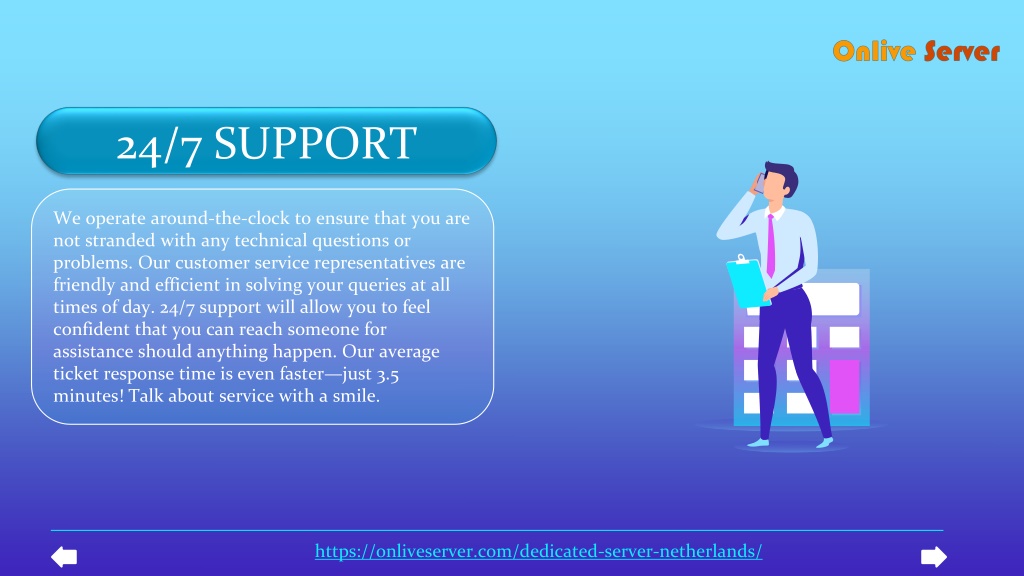 Onlive Server

24/7 SUPPORT

We operate around-the-clock to ensure that you are not stranded with any technical questions or problems. Our customer service representatives are friendly and efficient in solving your queries at all times of day. 24/7 support will allow you to feel confident that you can reach someone for assistance should anything happen. Our average ticket response time is even faster—just 3.5 minutes! Talk about service with a smile.

https://onliveserver.com/dedicated-server-netherlands/